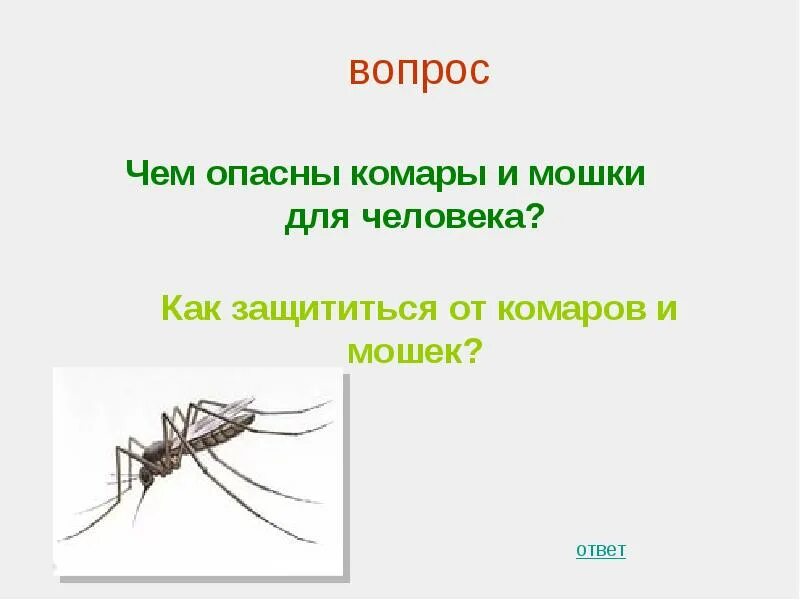 вопрос

Чем опасны комары и мошки для человека?

Как защититься от комаров и мошек?

ответ